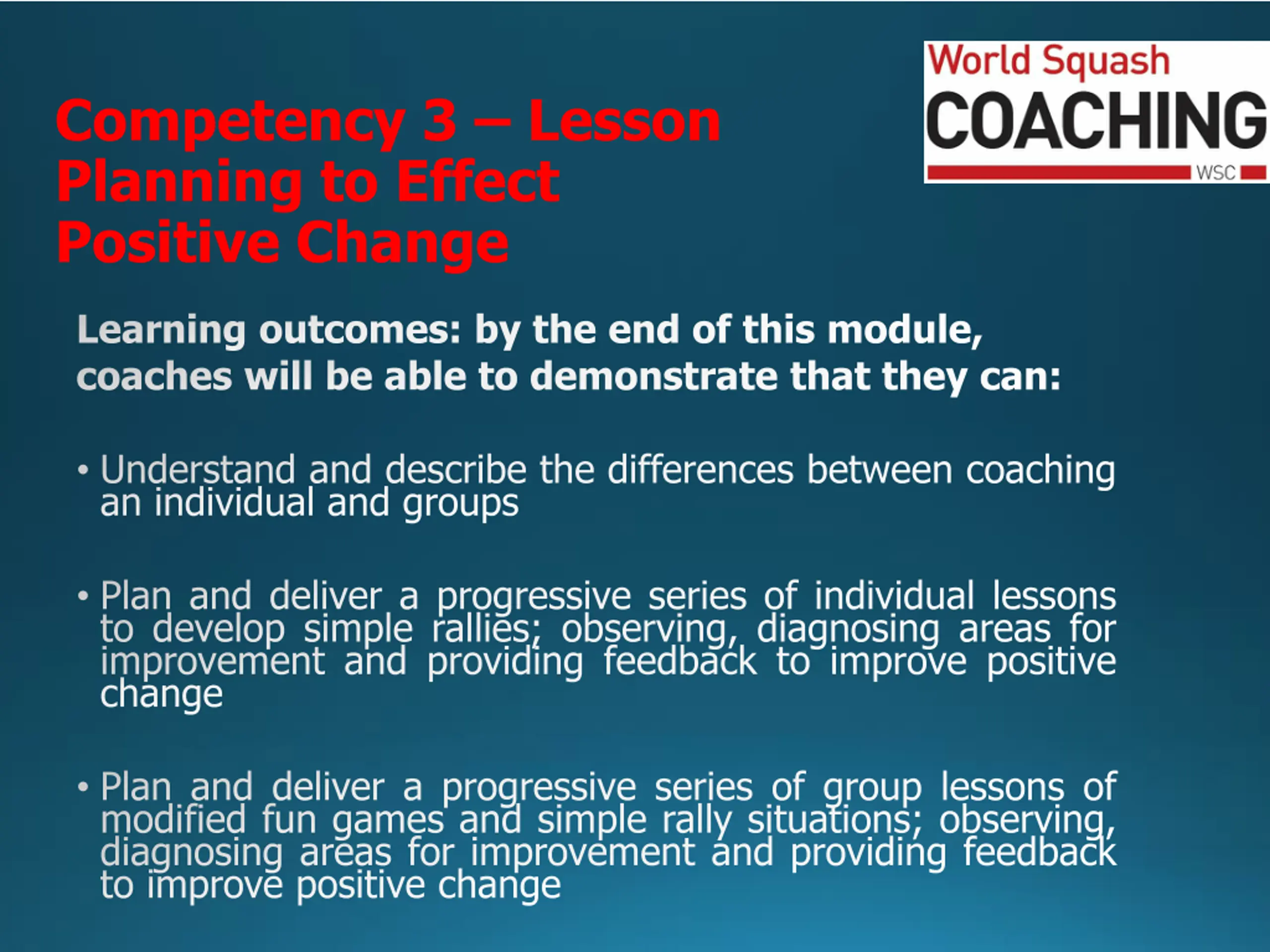 World Squash
COACHING
WSC

Competency 3 – Lesson Planning to Effect Positive Change

Learning outcomes: by the end of this module, coaches will be able to demonstrate that they can:

• Understand and describe the differences between coaching an individual and groups

• Plan and deliver a progressive series of individual lessons to develop simple rallies; observing, diagnosing areas for improvement and providing feedback to improve positive change

• Plan and deliver a progressive series of group lessons of modified fun games and simple rally situations; observing, diagnosing areas for improvement and providing feedback to improve positive change